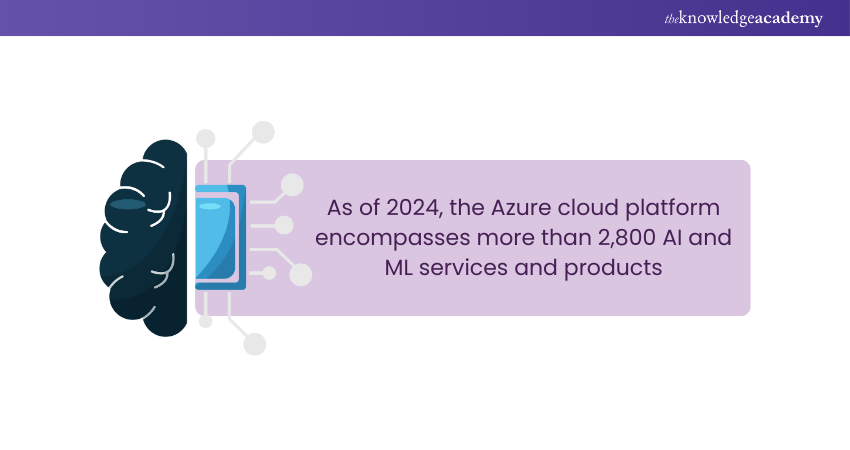 theknowledgeacademy

As of 2024, the Azure cloud platform encompasses more than 2,800 AI and ML services and products